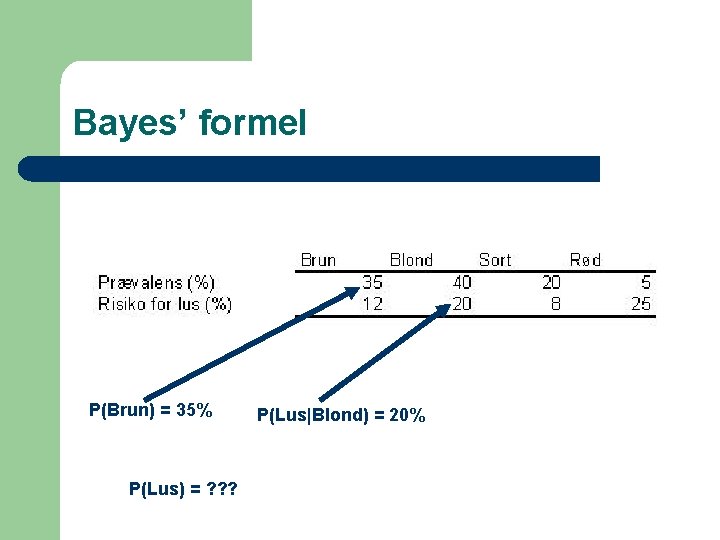 Bayes' formel

| | Brun | Blond | Sort | Rød |
|---|---|---|---|---|
| Prævalens (%) | 35 | 40 | 20 | 5 |
| Risiko for lus (%) | 12 | 20 | 8 | 25 |

P(Brun) = 35%

P(Lus|Blond) = 20%

P(Lus) = ???